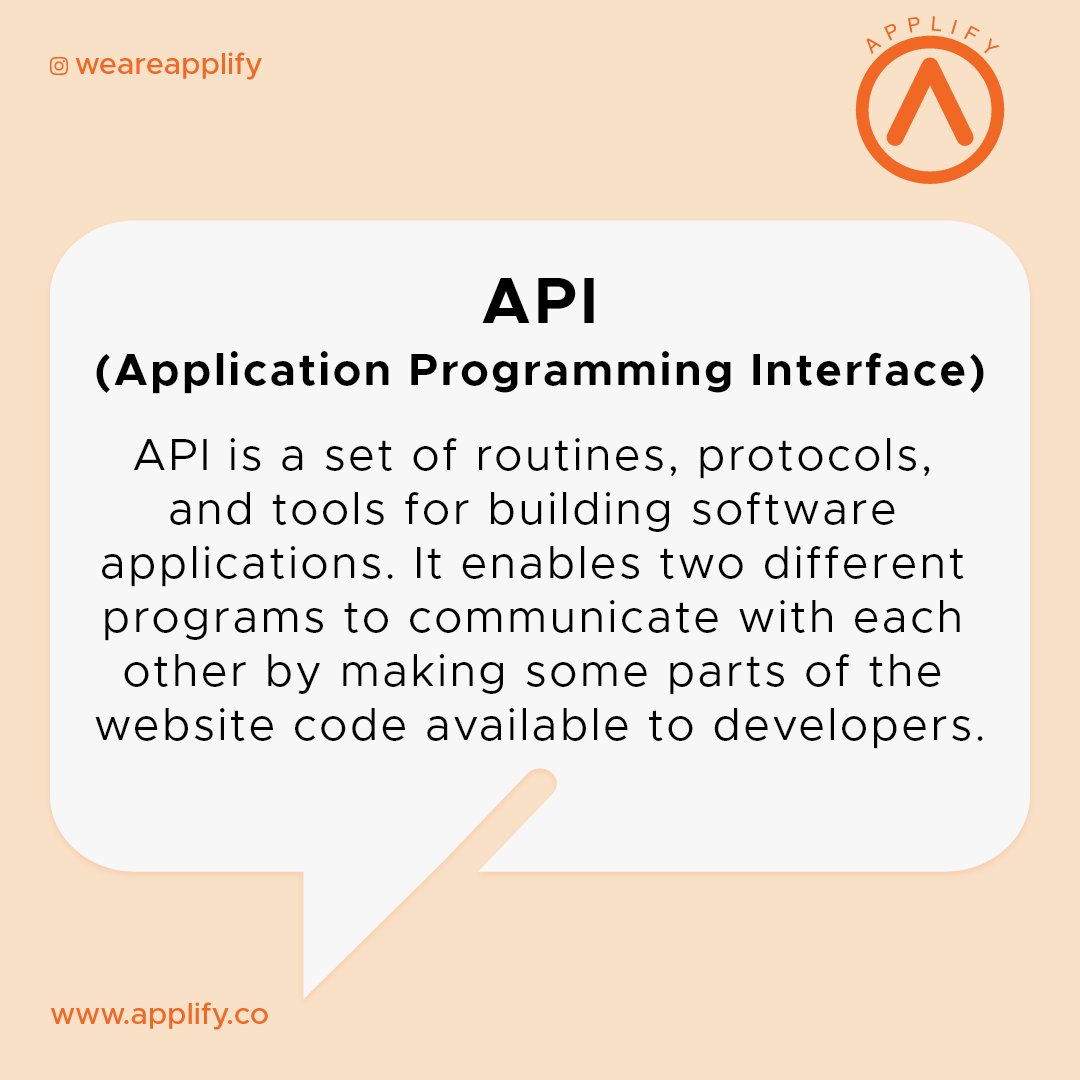 weareapplify

APPLIFY

API
(Application Programming Interface)

API is a set of routines, protocols, and tools for building software applications. It enables two different programs to communicate with each other by making some parts of the website code available to developers.

www.applify.co